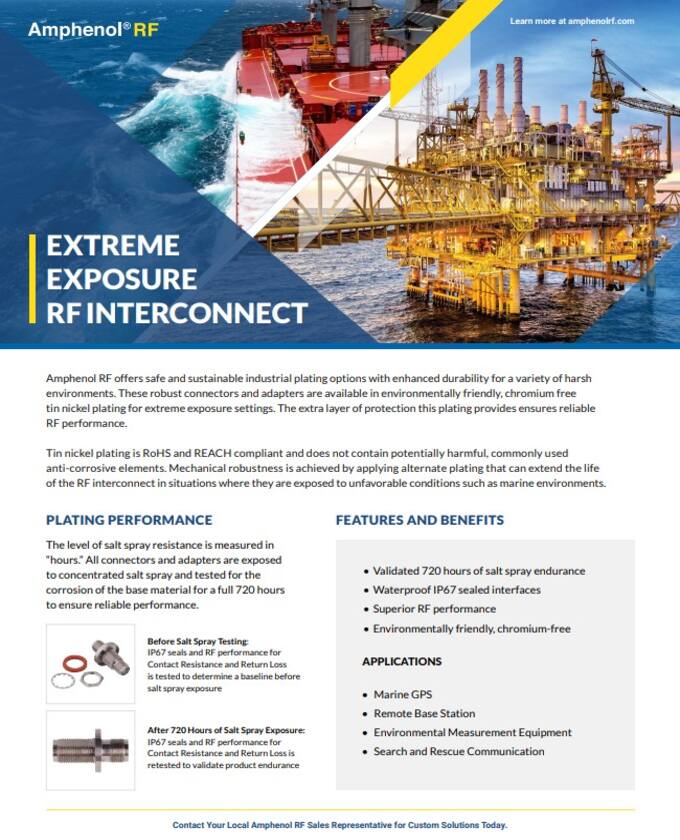 Amphenol® RF

Learn more at amphenolrf.com

EXTREME EXPOSURE RF INTERCONNECT

Amphenol RF offers safe and sustainable industrial plating options with enhanced durability for a variety of harsh environments. These robust connectors and adapters are available in environmentally friendly, chromium free tin nickel plating for extreme exposure settings. The extra layer of protection this plating provides ensures reliable RF performance.

Tin nickel plating is RoHS and REACH compliant and does not contain potentially harmful, commonly used anti-corrosive elements. Mechanical robustness is achieved by applying alternate plating that can extend the life of the RF interconnect in situations where they are exposed to unfavorable conditions such as marine environments.

PLATING PERFORMANCE

The level of salt spray resistance is measured in "hours." All connectors and adapters are exposed to concentrated salt spray and tested for the corrosion of the base material for a full 720 hours to ensure reliable performance.

Before Salt Spray Testing:
IP67 seals and RF performance for Contact Resistance and Return Loss is tested to determine a baseline before salt spray exposure

After 720 Hours of Salt Spray Exposure:
IP67 seals and RF performance for Contact Resistance and Return Loss is retested to validate product endurance

FEATURES AND BENEFITS

• Validated 720 hours of salt spray endurance
• Waterproof IP67 sealed interfaces
• Superior RF performance
• Environmentally friendly, chromium-free

APPLICATIONS

• Marine GPS
• Remote Base Station
• Environmental Measurement Equipment
• Search and Rescue Communication

Contact Your Local Amphenol RF Sales Representative for Custom Solutions Today.